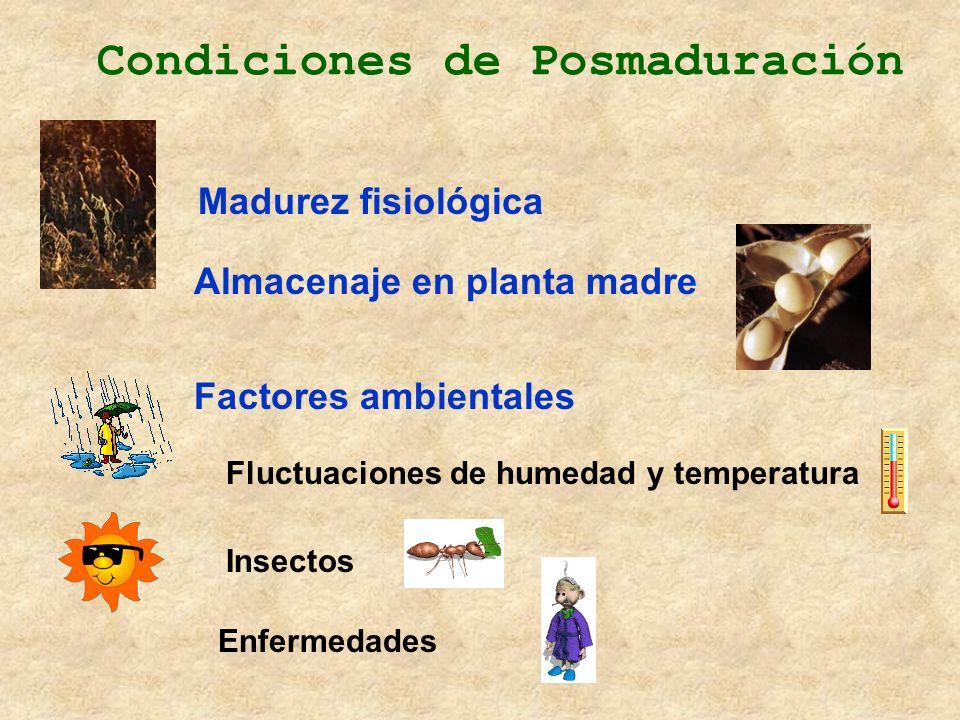 Condiciones de Posmaduración

Madurez fisiológica

Almacenaje en planta madre

Factores ambientales

Fluctuaciones de humedad y temperatura

Insectos

Enfermedades